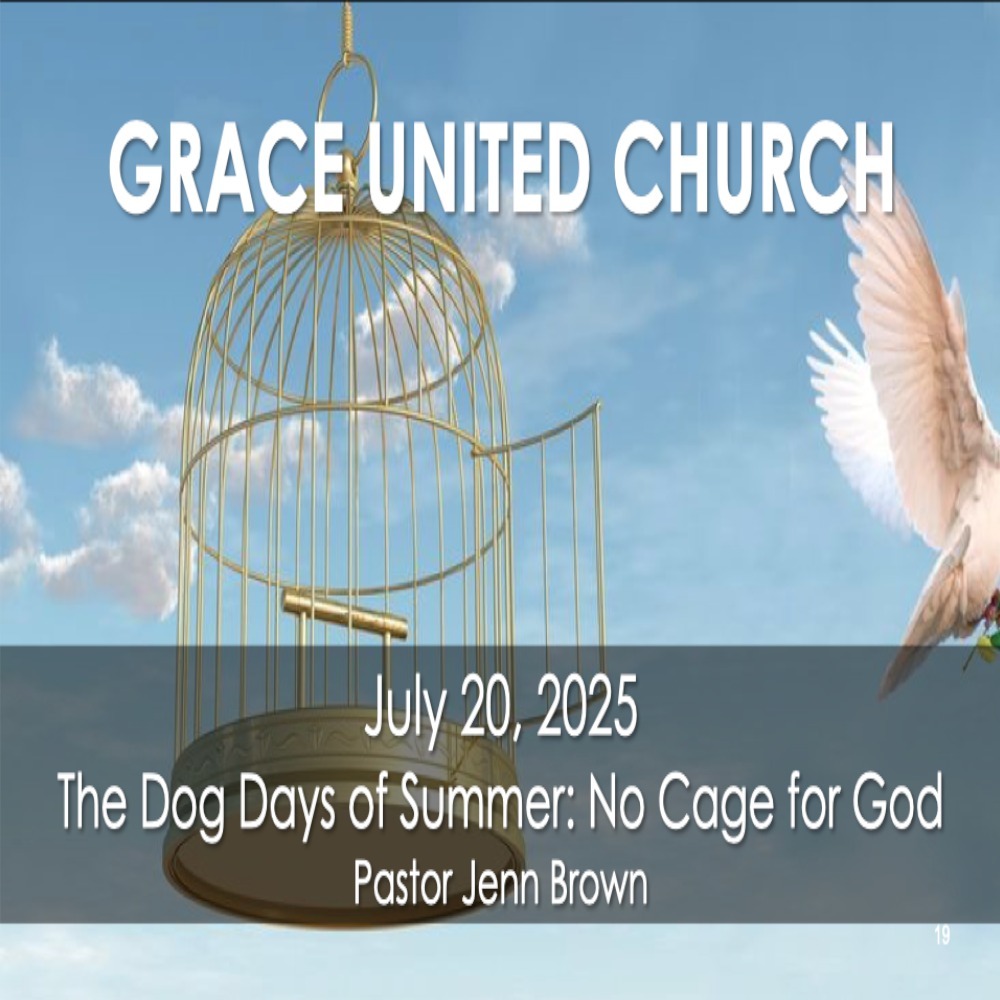 GRACE UNITED CHURCH

July 20, 2025
The Dog Days of Summer: No Cage for God
Pastor Jenn Brown

19